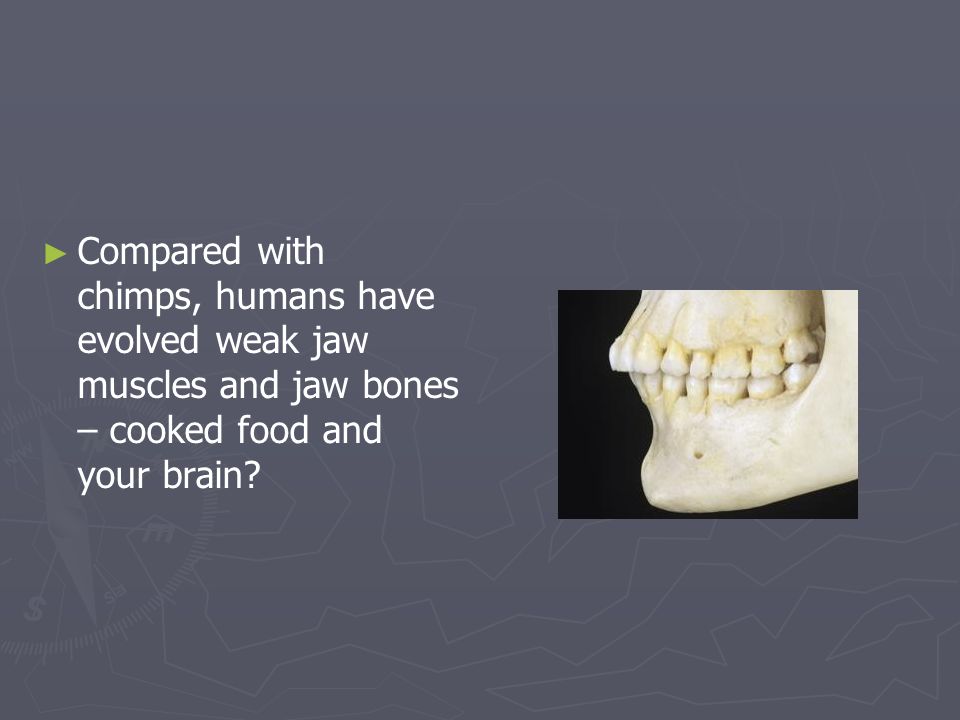 ► Compared with chimps, humans have evolved weak jaw muscles and jaw bones – cooked food and your brain?